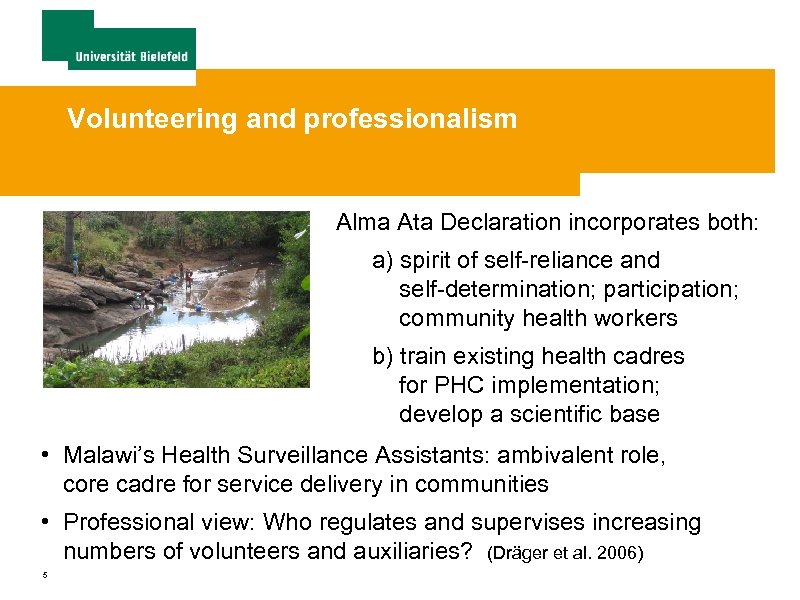 Universität Bielefeld

Volunteering and professionalism

Alma Ata Declaration incorporates both:

a) spirit of self-reliance and self-determination; participation; community health workers

b) train existing health cadres for PHC implementation; develop a scientific base

• Malawi's Health Surveillance Assistants: ambivalent role, core cadre for service delivery in communities

• Professional view: Who regulates and supervises increasing numbers of volunteers and auxiliaries? (Dräger et al. 2006)

5